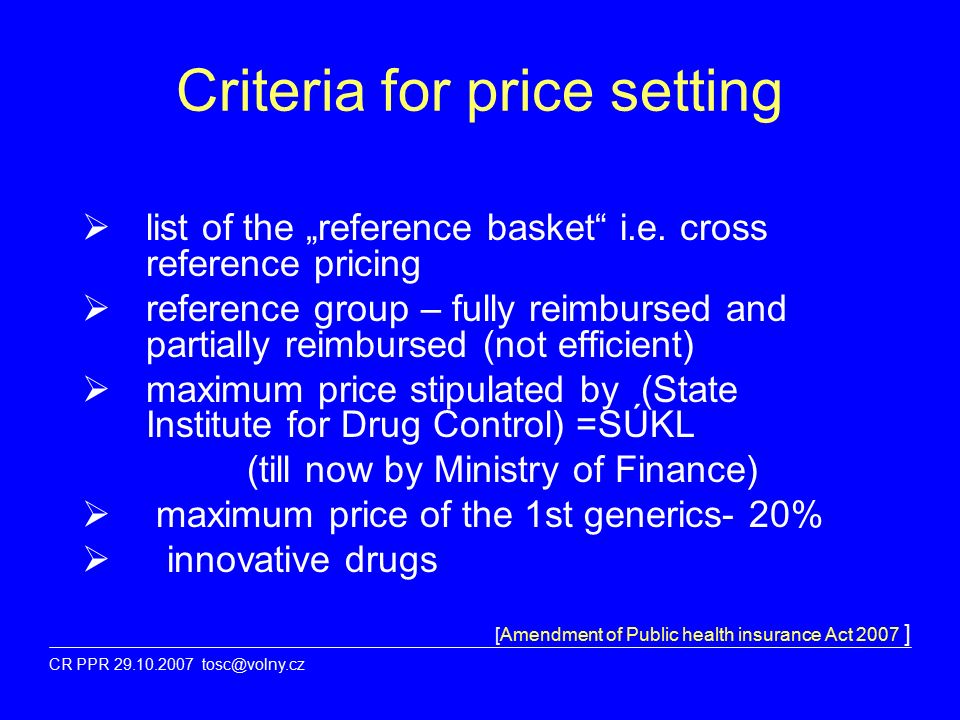 Criteria for price setting

➢ list of the „reference basket“ i.e. cross reference pricing

➢ reference group – fully reimbursed and partially reimbursed (not efficient)

➢ maximum price stipulated by (State Institute for Drug Control) =SÚKL

(till now by Ministry of Finance)

➢ maximum price of the 1st generics- 20%

➢ innovative drugs

[Amendment of Public health insurance Act 2007 ]

CR PPR 29.10.2007 tosc@volny.cz